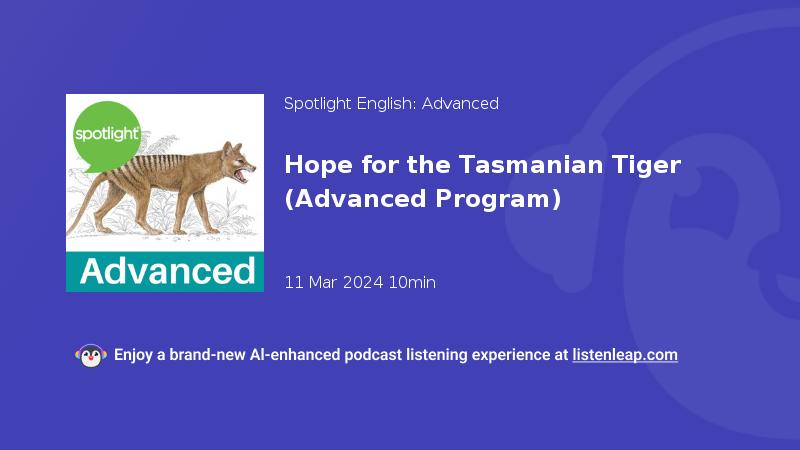 spotlight

Advanced

Spotlight English: Advanced

Hope for the Tasmanian Tiger (Advanced Program)

11 Mar 2024 10min

Enjoy a brand-new AI-enhanced podcast listening experience at listenleap.com